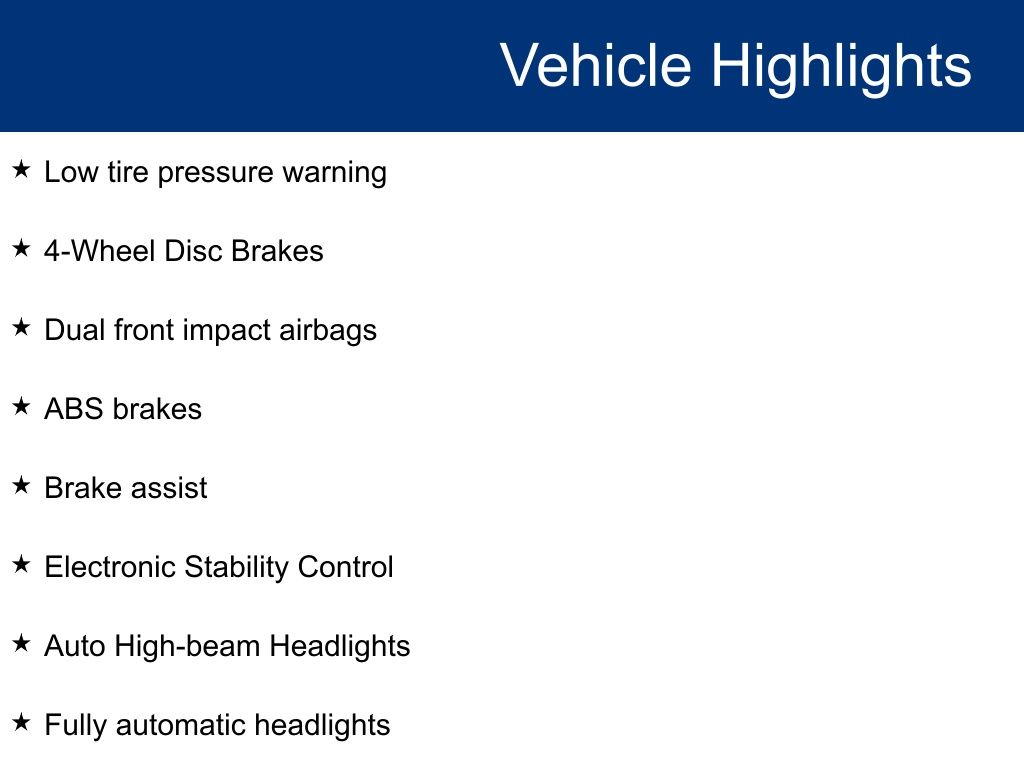 Vehicle Highlights

★ Low tire pressure warning

★ 4-Wheel Disc Brakes

★ Dual front impact airbags

★ ABS brakes

★ Brake assist

★ Electronic Stability Control

★ Auto High-beam Headlights

★ Fully automatic headlights